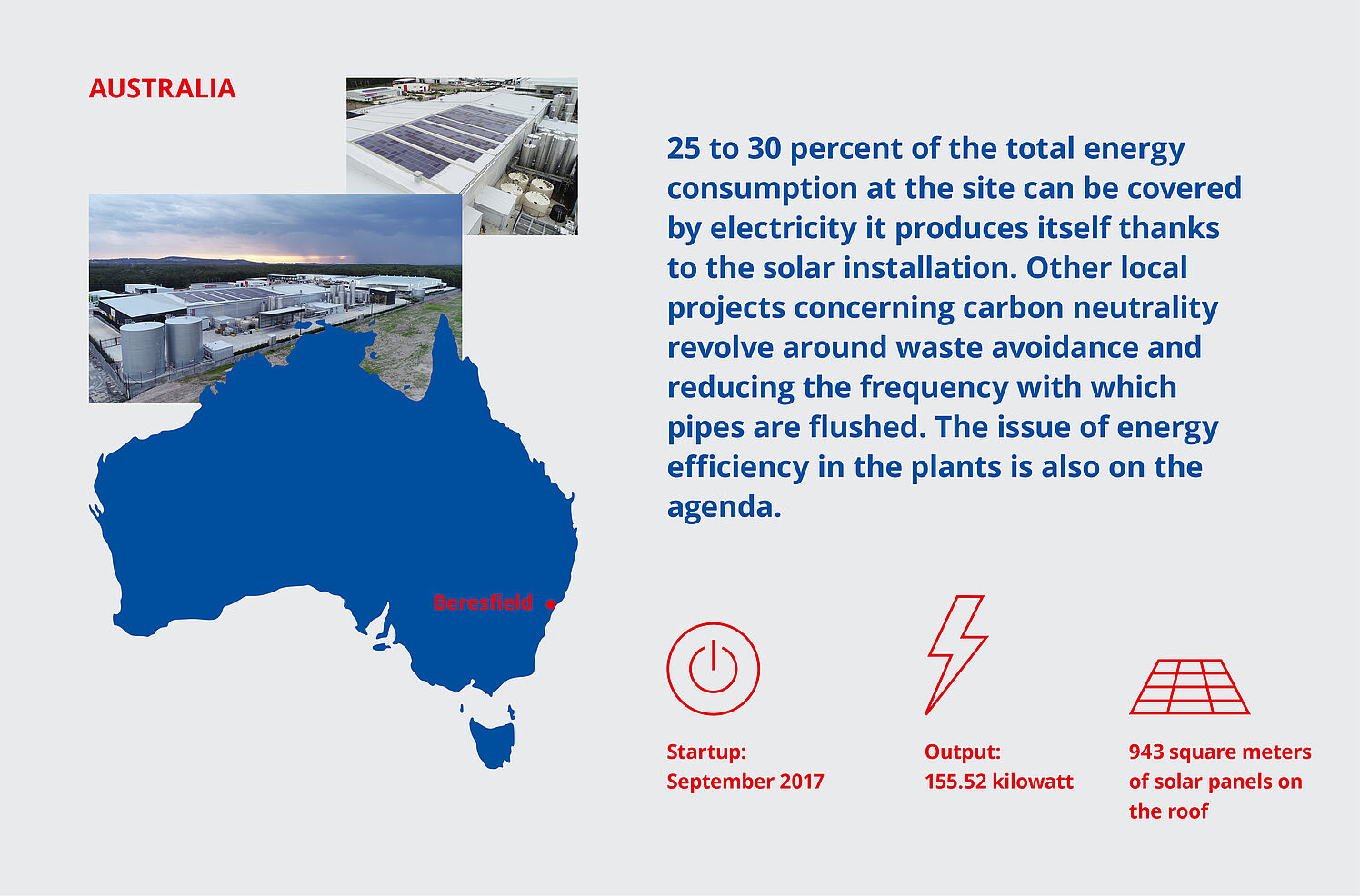 AUSTRALIA

Beresfield

25 to 30 percent of the total energy consumption at the site can be covered by electricity it produces itself thanks to the solar installation. Other local projects concerning carbon neutrality revolve around waste avoidance and reducing the frequency with which pipes are flushed. The issue of energy efficiency in the plants is also on the agenda.

Startup:
September 2017

Output:
155.52 kilowatt

943 square meters of solar panels on the roof